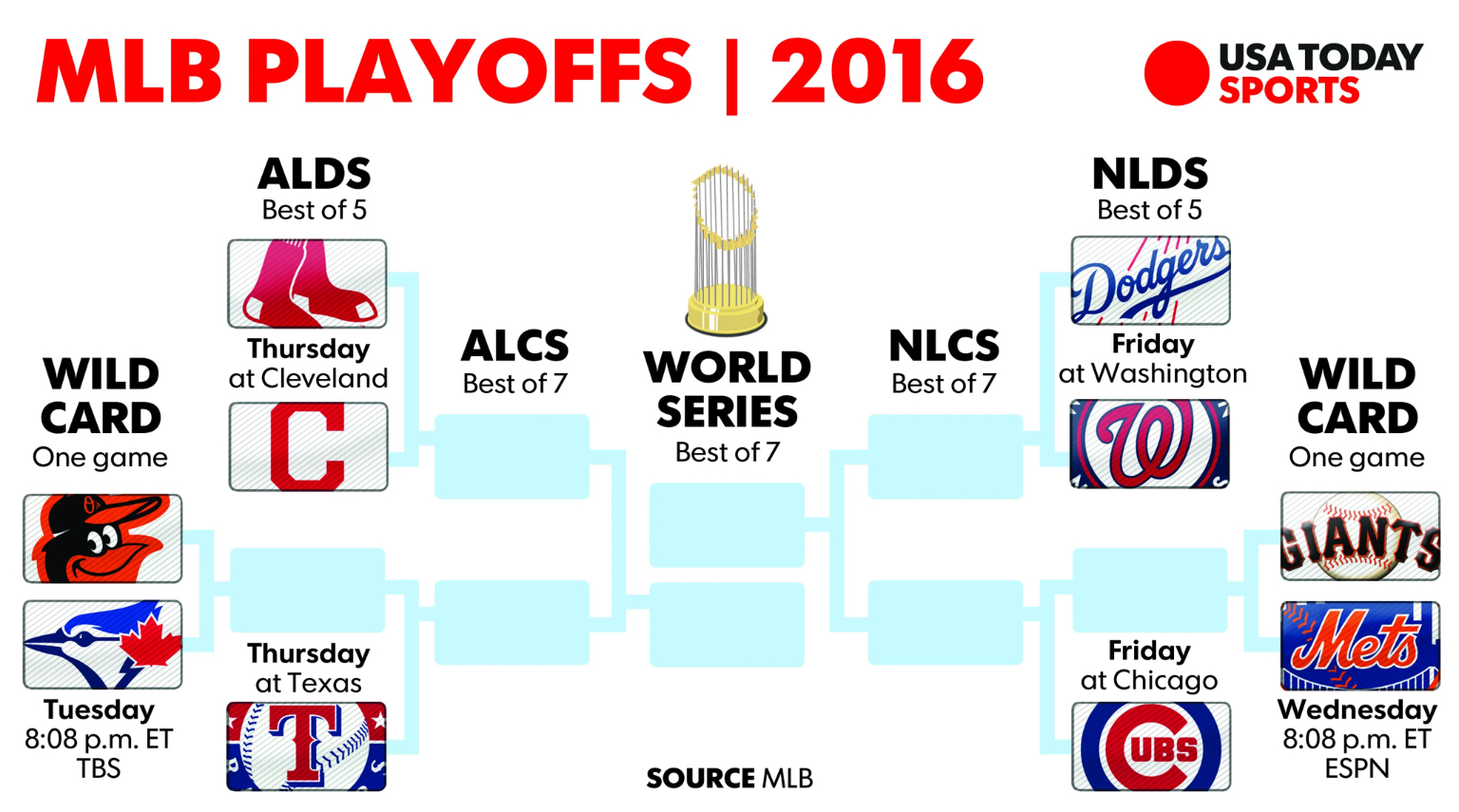 MLB PLAYOFFS | 2016

USA TODAY SPORTS

WILD CARD
One game

Tuesday
8:08 p.m. ET
TBS

ALDS
Best of 5

Thursday
at Cleveland

C

Thursday
at Texas

T

ALCS
Best of 7

WORLD SERIES
Best of 7

NLCS
Best of 7

NLDS
Best of 5

Dodgers

Friday
at Washington

W

Friday
at Chicago

CUBS

WILD CARD
One game

GIANTS

Mets

Wednesday
8:08 p.m. ET
ESPN

SOURCE MLB